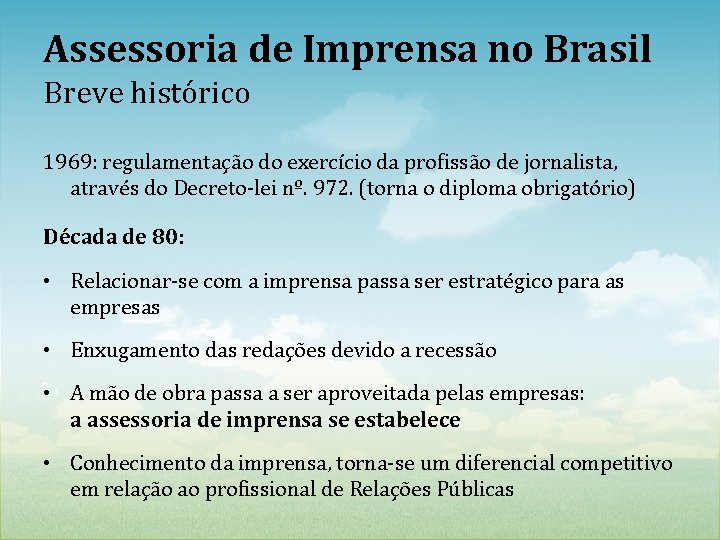 Assessoria de Imprensa no Brasil
Breve histórico

1969: regulamentação do exercício da profissão de jornalista, através do Decreto-lei nº. 972. (torna o diploma obrigatório)

Década de 80:

• Relacionar-se com a imprensa passa ser estratégico para as empresas

• Enxugamento das redações devido a recessão

• A mão de obra passa a ser aproveitada pelas empresas: a assessoria de imprensa se estabelece

• Conhecimento da imprensa, torna-se um diferencial competitivo em relação ao profissional de Relações Públicas